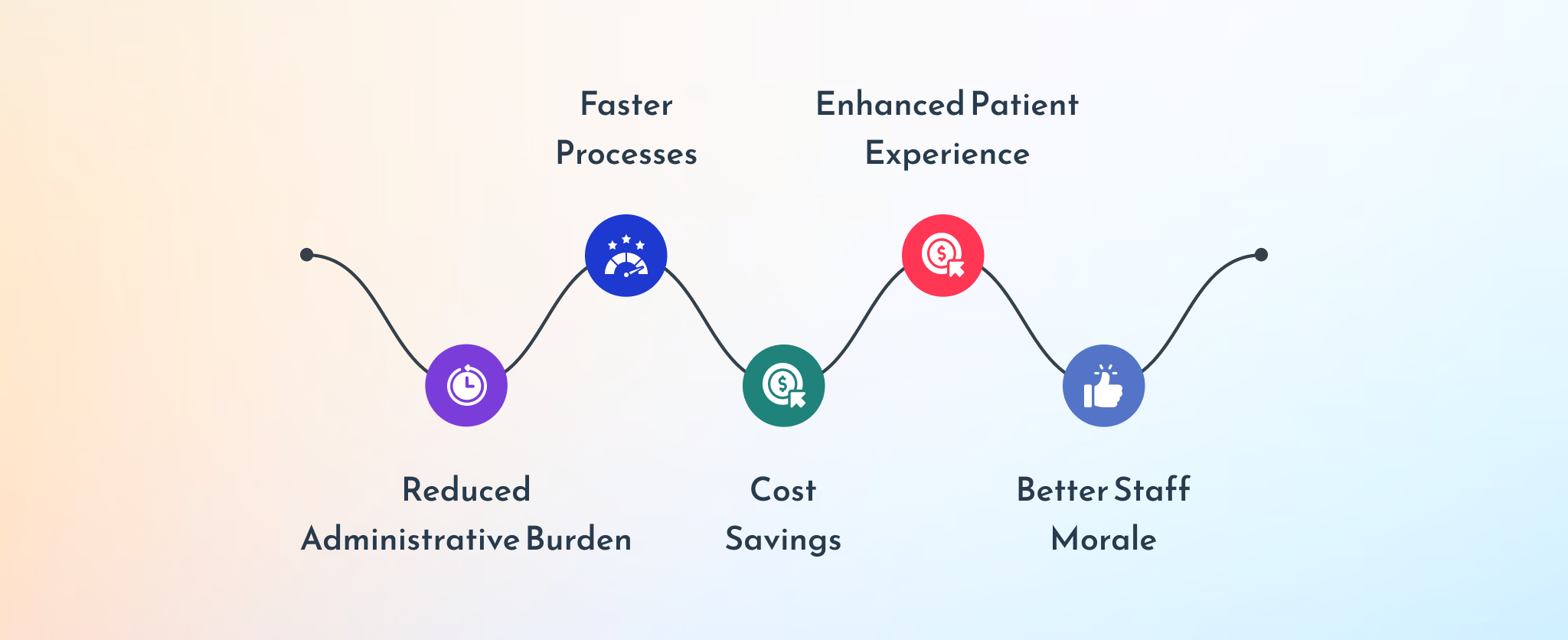 Faster Processes

Enhanced Patient Experience

Reduced Administrative Burden

Cost Savings

Better Staff Morale